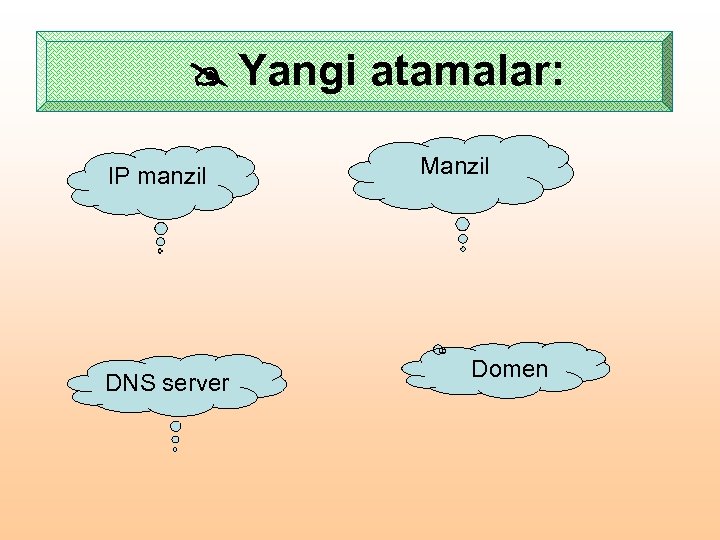 Yangi atamalar:

IP manzil

Manzil

DNS server

Domen